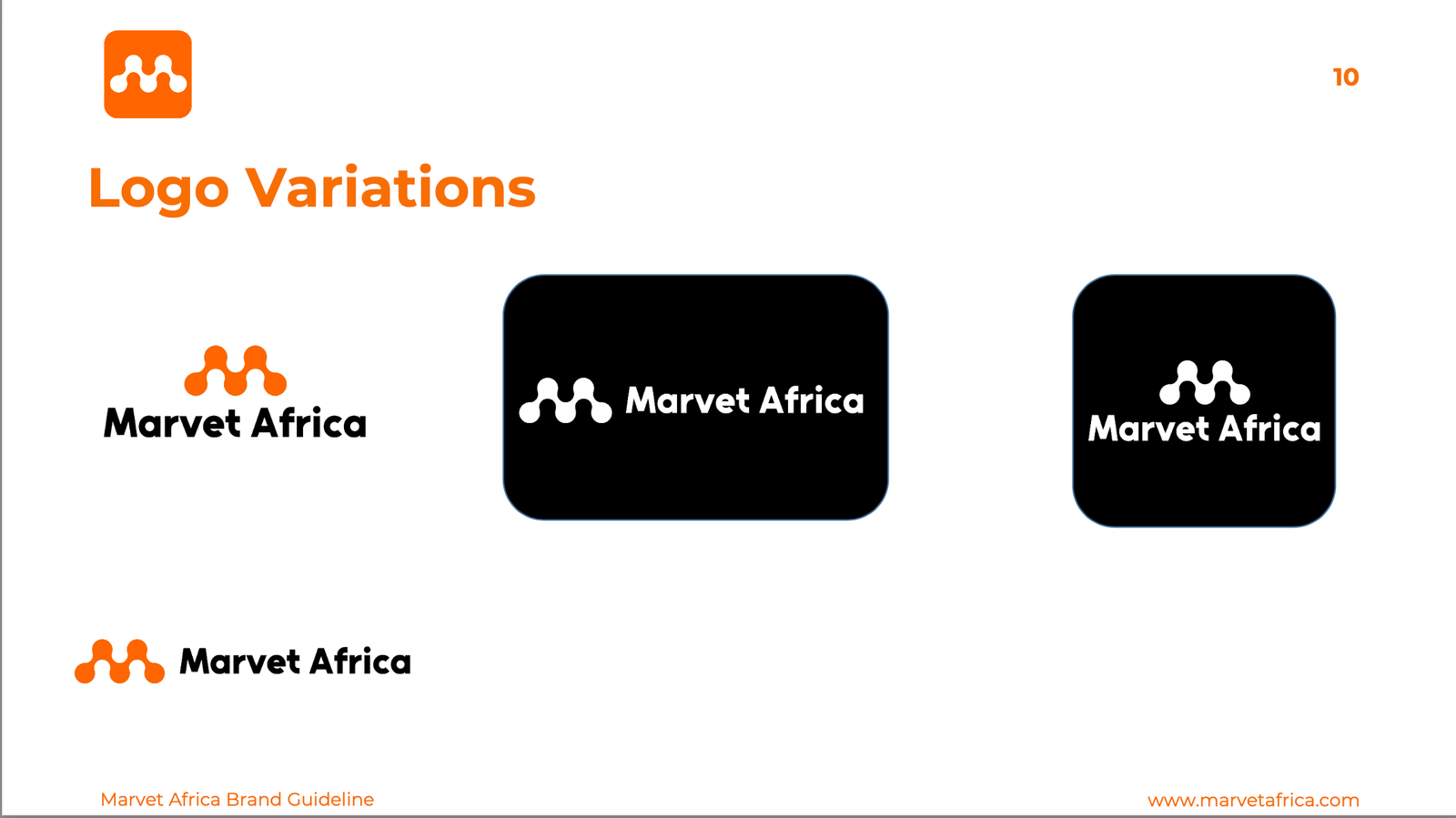 10

Logo Variations

Marvet Africa

Marvet Africa

Marvet Africa

Marvet Africa

Marvet Africa Brand Guideline

www.marvetafrica.com